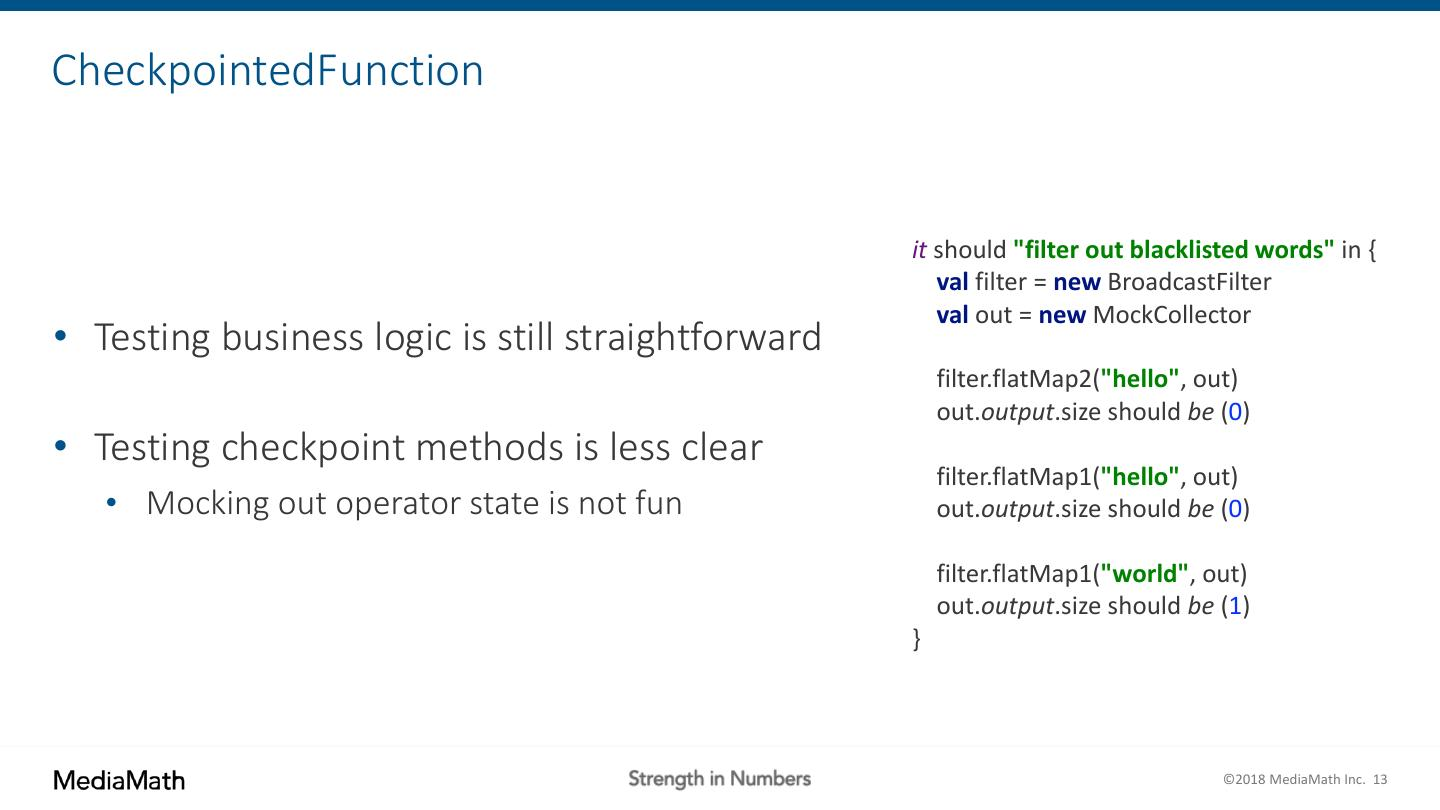 CheckpointedFunction

• Testing business logic is still straightforward

• Testing checkpoint methods is less clear

• Mocking out operator state is not fun

it should "filter out blacklisted words" in {
val filter = new BroadcastFilter
val out = new MockCollector

filter.flatMap2("hello", out)
out.output.size should be (0)

filter.flatMap1("hello", out)
out.output.size should be (0)

filter.flatMap1("world", out)
out.output.size should be (1)
}

MediaMath

Strength in Numbers

©2018 MediaMath Inc. 13